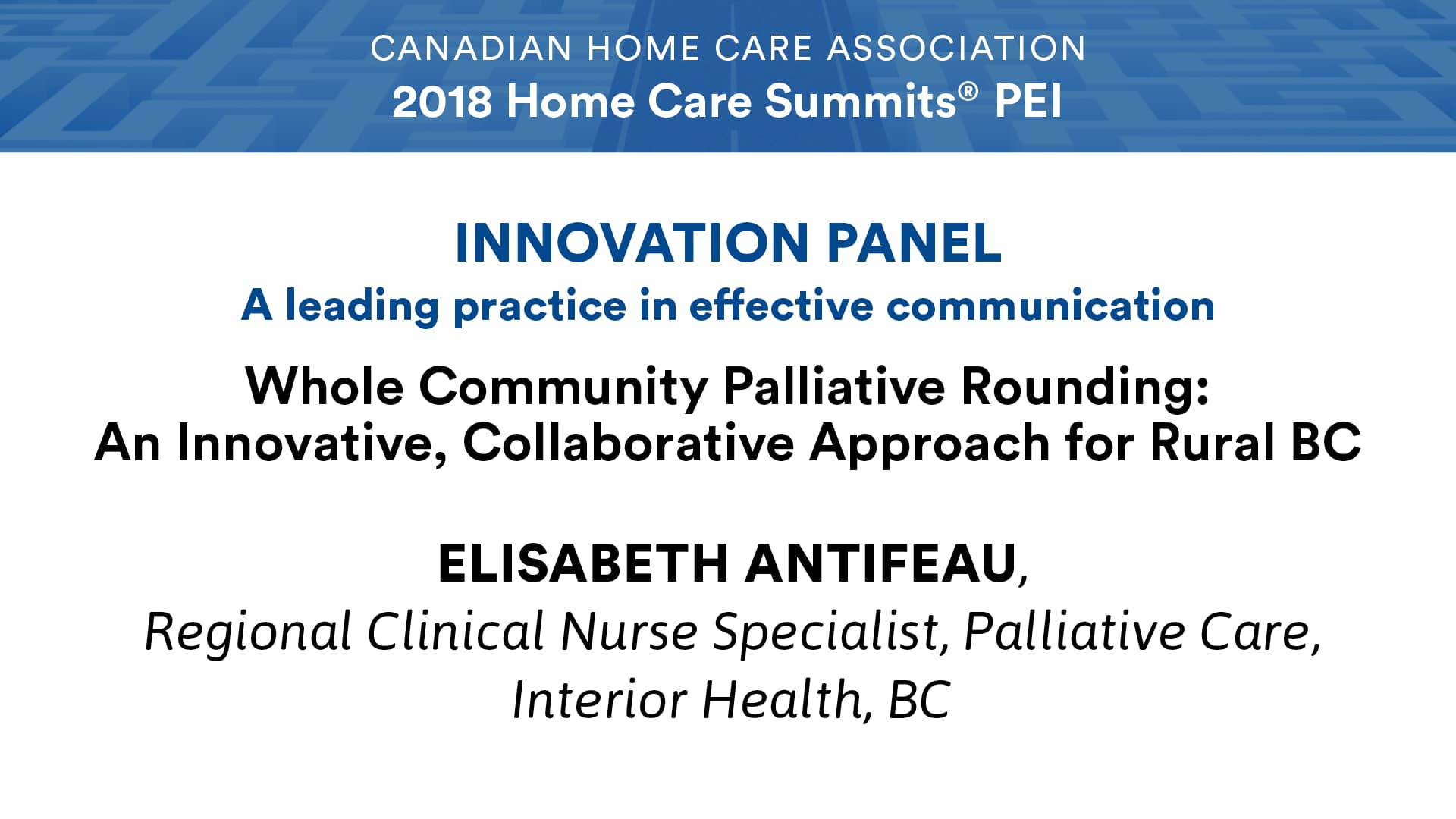 CANADIAN HOME CARE ASSOCIATION
2018 Home Care Summits® PEI

INNOVATION PANEL
A leading practice in effective communication

Whole Community Palliative Rounding:
An Innovative, Collaborative Approach for Rural BC

ELISABETH ANTIFEAU,
Regional Clinical Nurse Specialist, Palliative Care,
Interior Health, BC